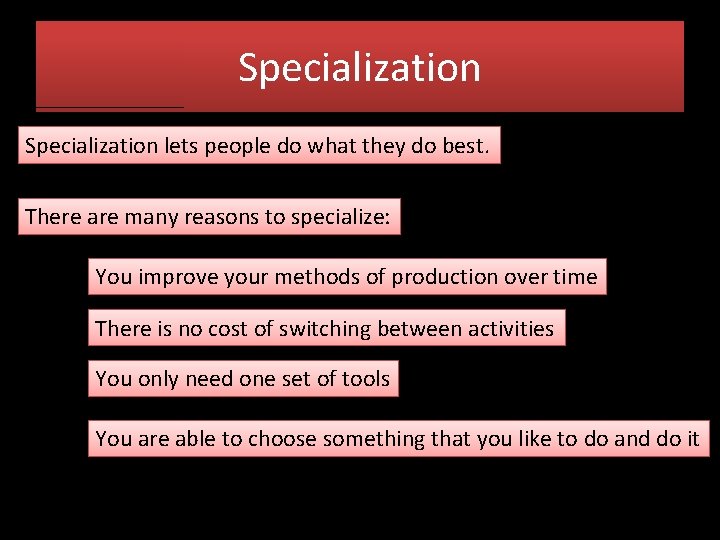 Specialization

Specialization lets people do what they do best.

There are many reasons to specialize:

You improve your methods of production over time

There is no cost of switching between activities

You only need one set of tools

You are able to choose something that you like to do and do it